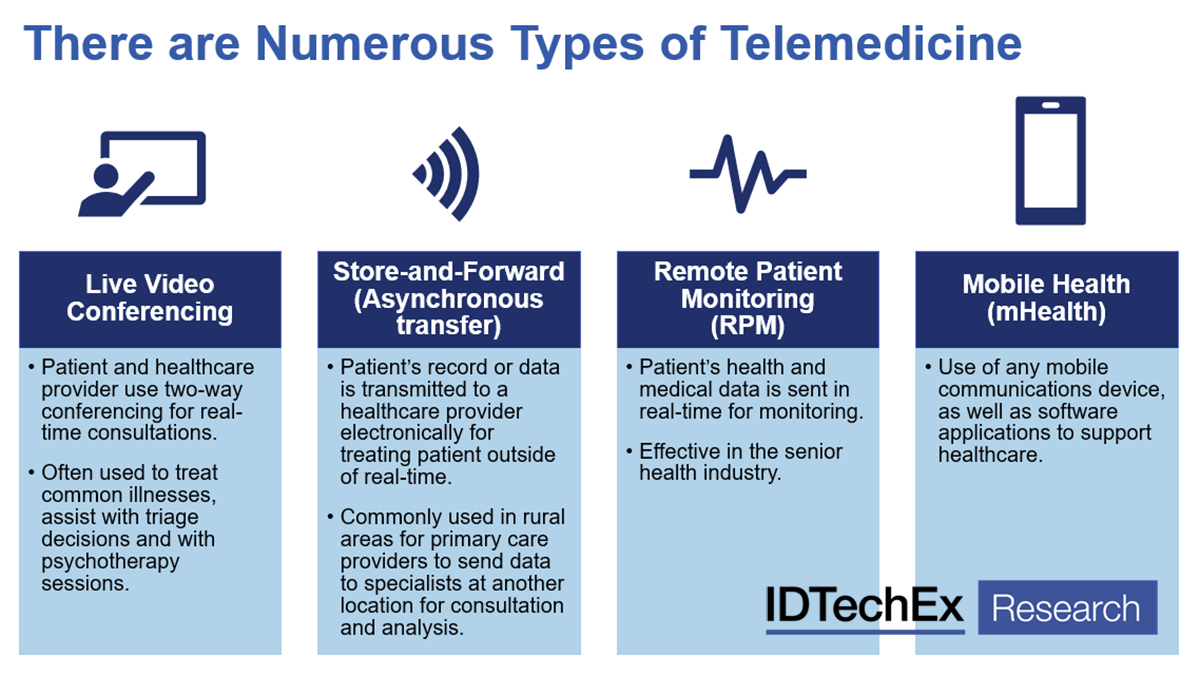 There are Numerous Types of Telemedicine

Live Video Conferencing

• Patient and healthcare provider use two-way conferencing for real-time consultations.

• Often used to treat common illnesses, assist with triage decisions and with psychotherapy sessions.

Store-and-Forward (Asynchronous transfer)

• Patient's record or data is transmitted to a healthcare provider electronically for treating patient outside of real-time.

• Commonly used in rural areas for primary care providers to send data to specialists at another location for consultation and analysis.

Remote Patient Monitoring (RPM)

• Patient's health and medical data is sent in real-time for monitoring.

• Effective in the senior health industry.

Mobile Health (mHealth)

• Use of any mobile communications device, as well as software applications to support healthcare.

IDTechEx Research